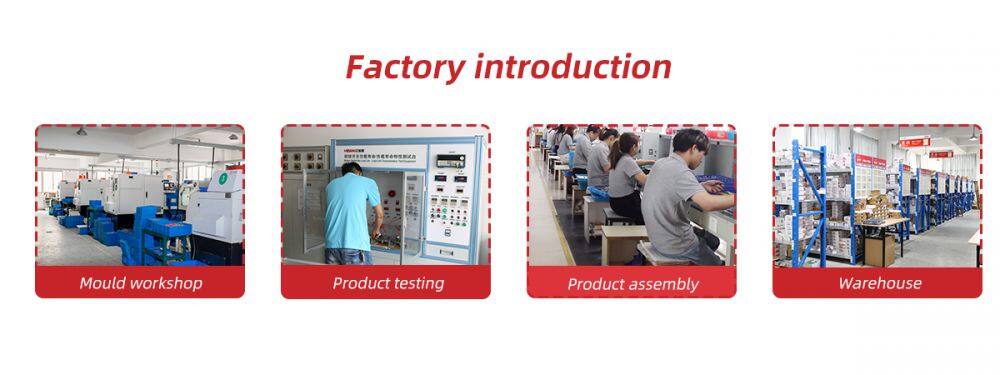 Factory introduction

Mould workshop

Product testing

Product assembly

Warehouse